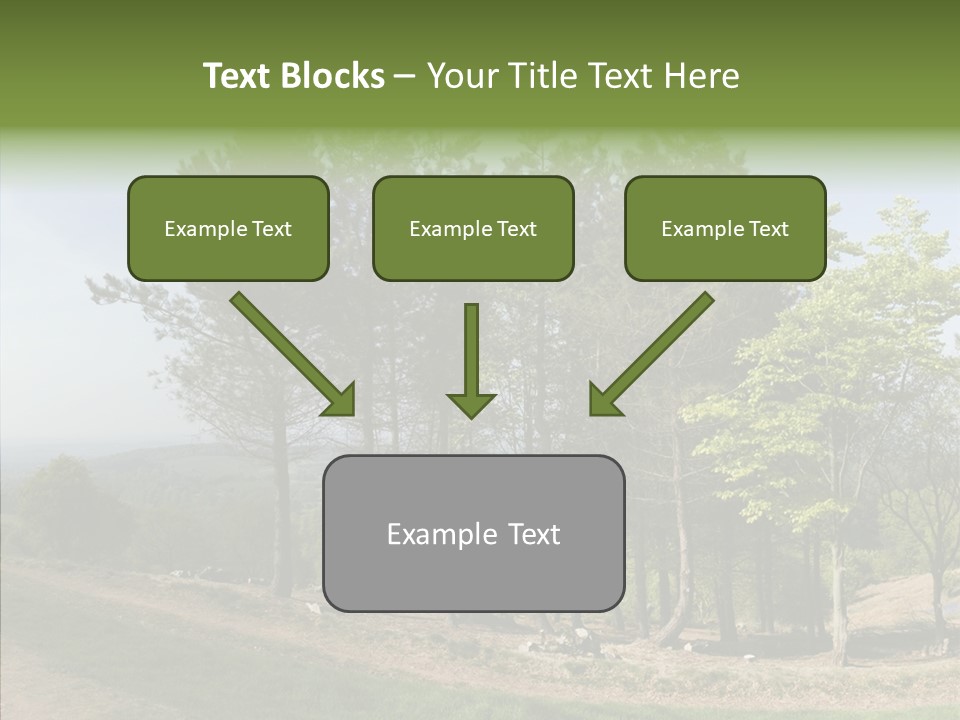 Text Blocks – Your Title Text Here

Example Text

Example Text

Example Text

Example Text